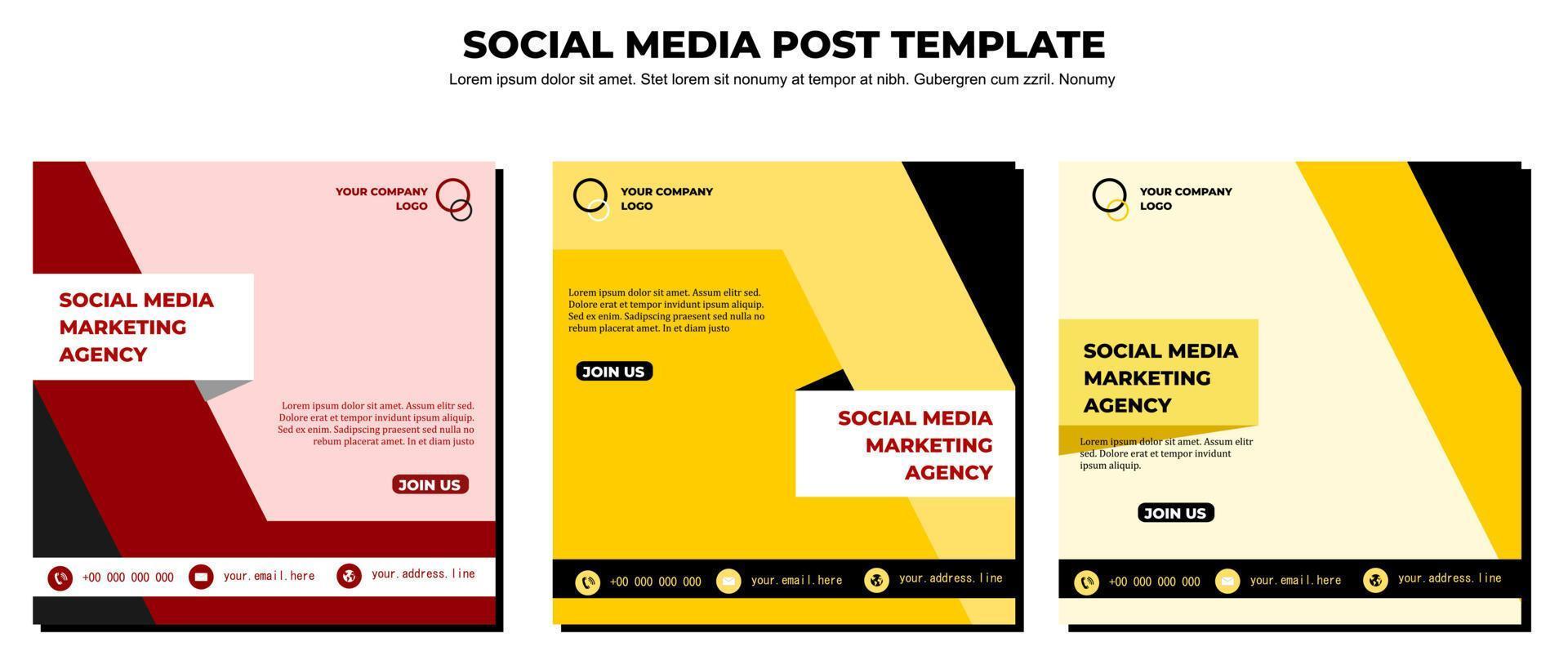 SOCIAL MEDIA POST TEMPLATE

Lorem ipsum dolor sit amet. Stet lorem sit nonumy at tempor at nibh. Gubergren cum zzril. Nonumy

YOUR COMPANY LOGO

SOCIAL MEDIA MARKETING AGENCY

Lorem ipsum dolor sit amet. Assum elitr sed. Dolore erat et tempor invidunt ipsum aliquip. Sed ex enim. Sadipscing praesent sed nulla no rebum placerat amet. In et diam justo

JOIN US

+00 000 000 000

your.email.here

your.address.line

YOUR COMPANY LOGO

Lorem ipsum dolor sit amet. Assum elitr sed. Dolore erat et tempor invidunt ipsum aliquip. Sed ex enim. Sadipscing praesent sed nulla no rebum placerat amet. In et diam justo

JOIN US

SOCIAL MEDIA MARKETING AGENCY

+00 000 000 000

your.email.here

your.address.line

YOUR COMPANY LOGO

SOCIAL MEDIA MARKETING AGENCY

Lorem ipsum dolor sit amet. Assum elitr sed. Dolore erat et tempor invidunt ipsum aliquip.

JOIN US

+00 000 000 000

your.email.here

your.address.line